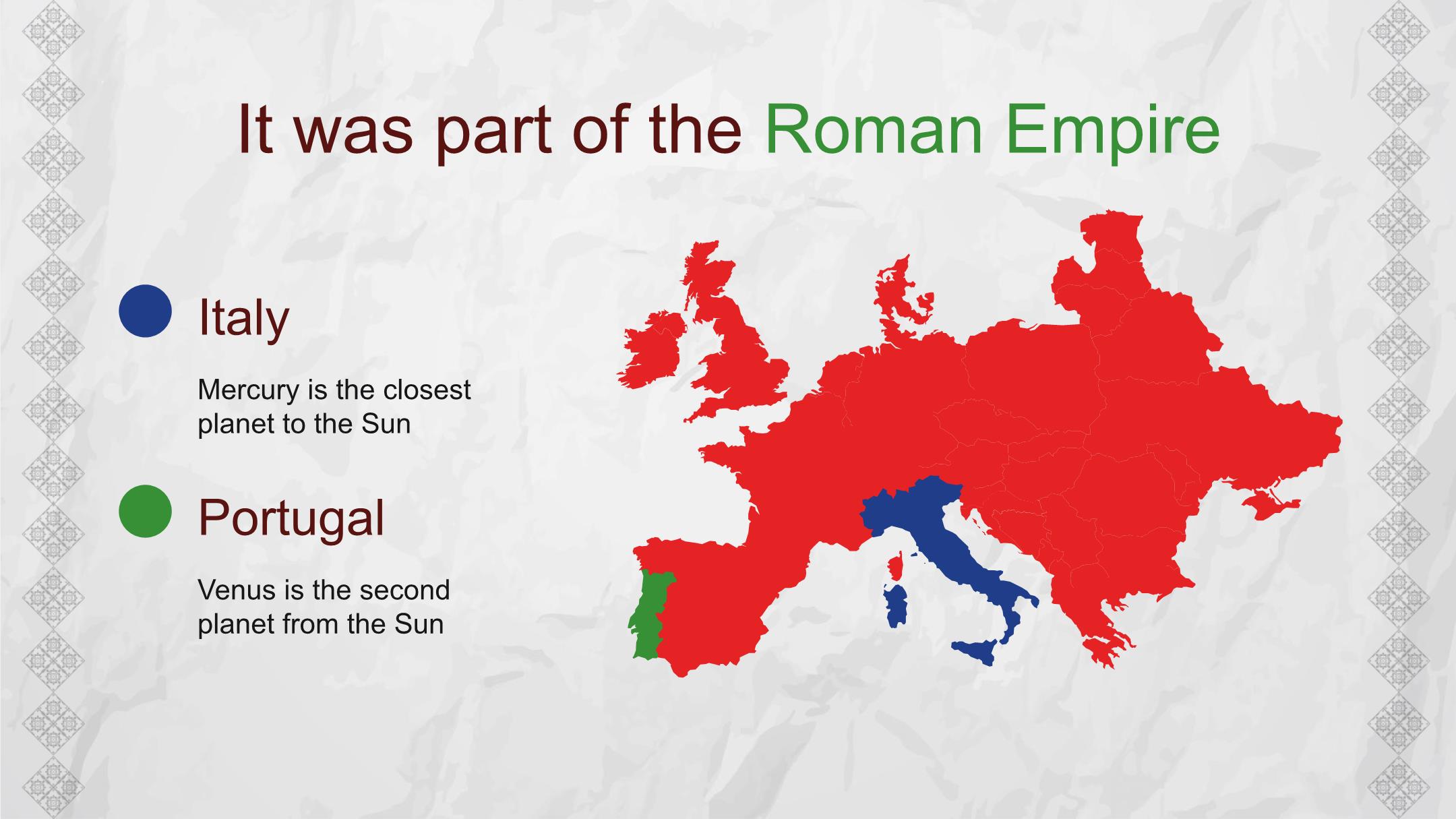 It was part of the Roman Empire

Italy

Mercury is the closest planet to the Sun

Portugal

Venus is the second planet from the Sun